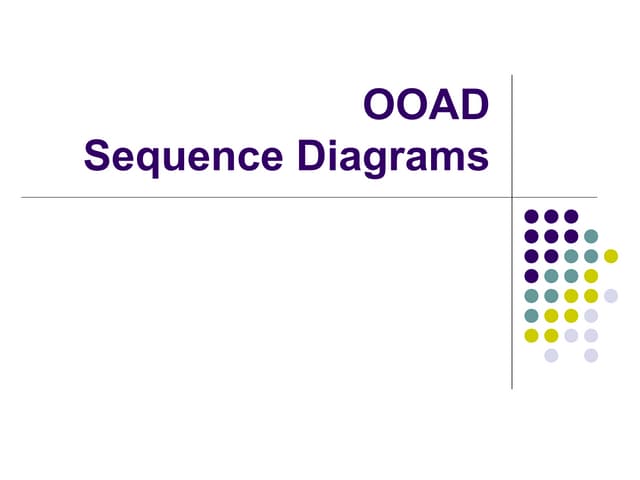 OOAD
Sequence Diagrams